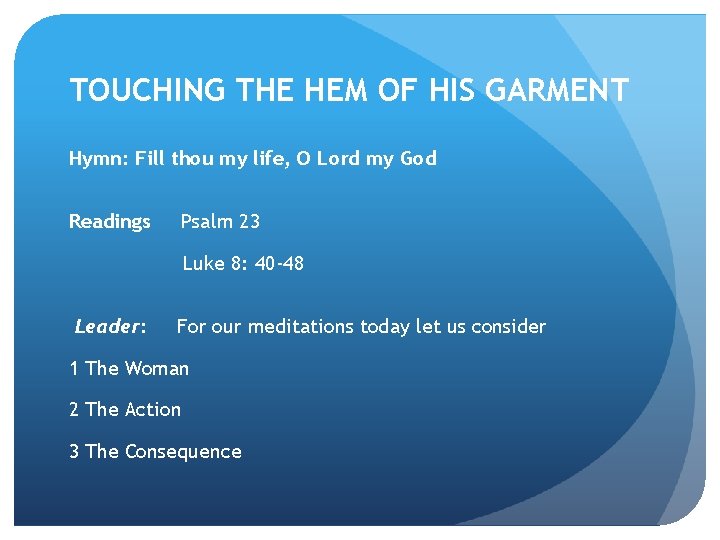 TOUCHING THE HEM OF HIS GARMENT

Hymn: Fill thou my life, O Lord my God

Readings Psalm 23

Luke 8: 40-48

Leader: For our meditations today let us consider

1 The Woman

2 The Action

3 The Consequence